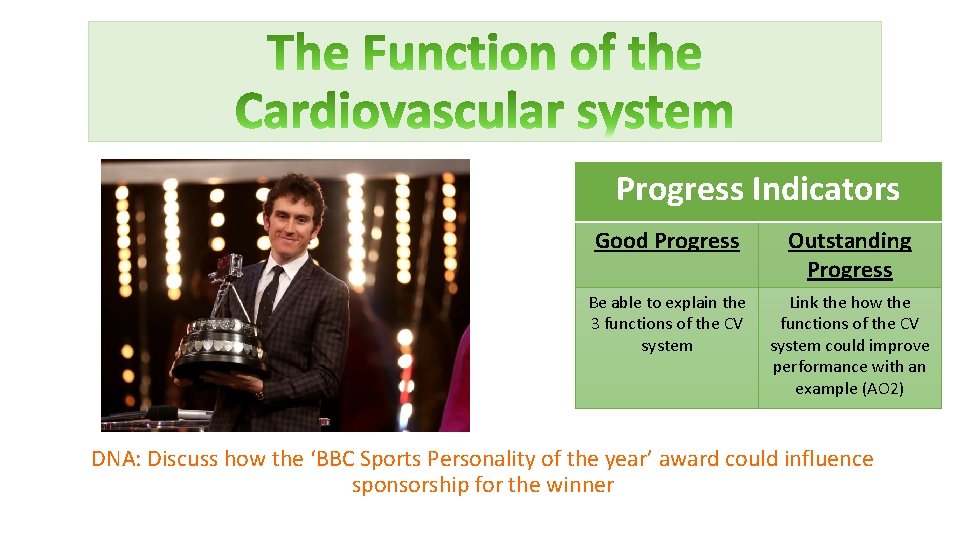 The Function of the Cardiovascular system

Progress Indicators

| Good Progress | Outstanding Progress |
|---|---|
| Be able to explain the 3 functions of the CV system | Link the how the functions of the CV system could improve performance with an example (AO2) |

DNA: Discuss how the ‘BBC Sports Personality of the year’ award could influence sponsorship for the winner